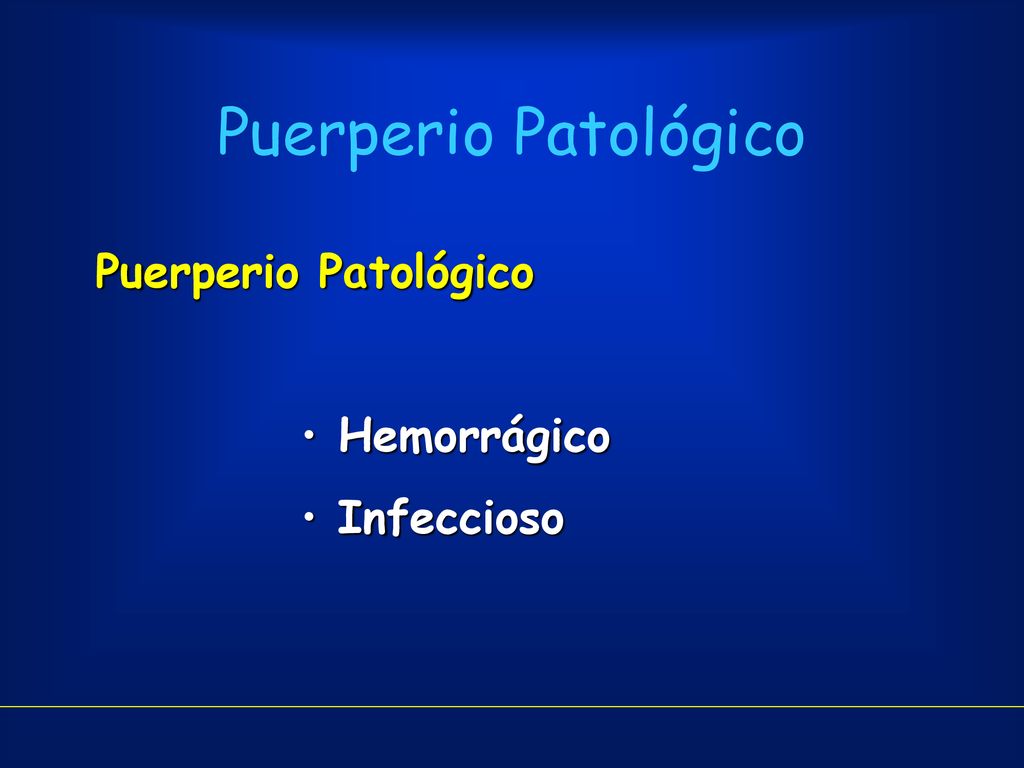 Puerperio Patológico

Puerperio Patológico

• Hemorrágico
• Infeccioso